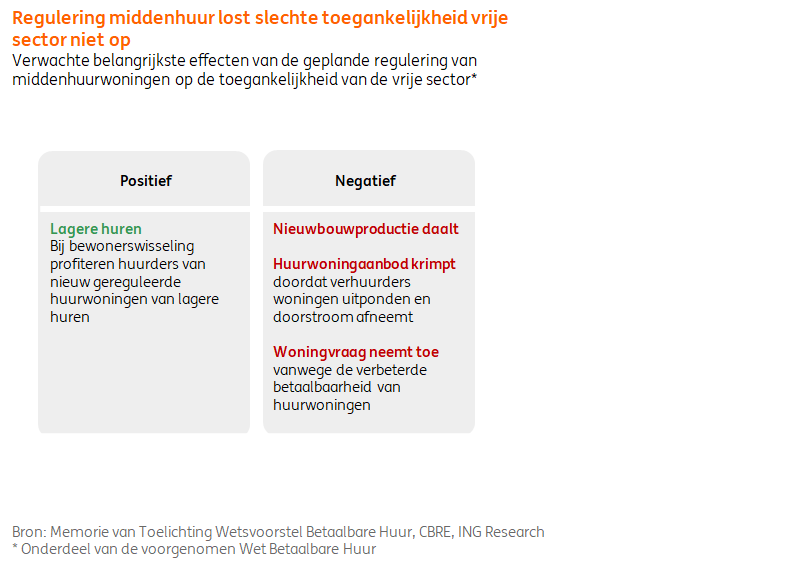 Regulering middenhuur lost slechte toegankelijkheid vrije sector niet op
Verwachte belangrijkste effecten van de geplande regulering van middenhuurwoningen op de toegankelijkheid van de vrije sector*

Positief

Lagere huren
Bij bewonerswisseling profiteren huurders van nieuw gereguleerde huurwoningen van lagere huren

Negatief

Nieuwbouwproductie daalt

Huurwoningaanbod krimpt
doordat verhuurders woningen uitponden en doorstroom afneemt

Woningvraag neemt toe
vanwege de verbeterde betaalbaarheid van huurwoningen

Bron: Memorie van Toelichting Wetsvoorstel Betaalbare Huur, CBRE, ING Research
* Onderdeel van de voorgenomen Wet Betaalbare Huur